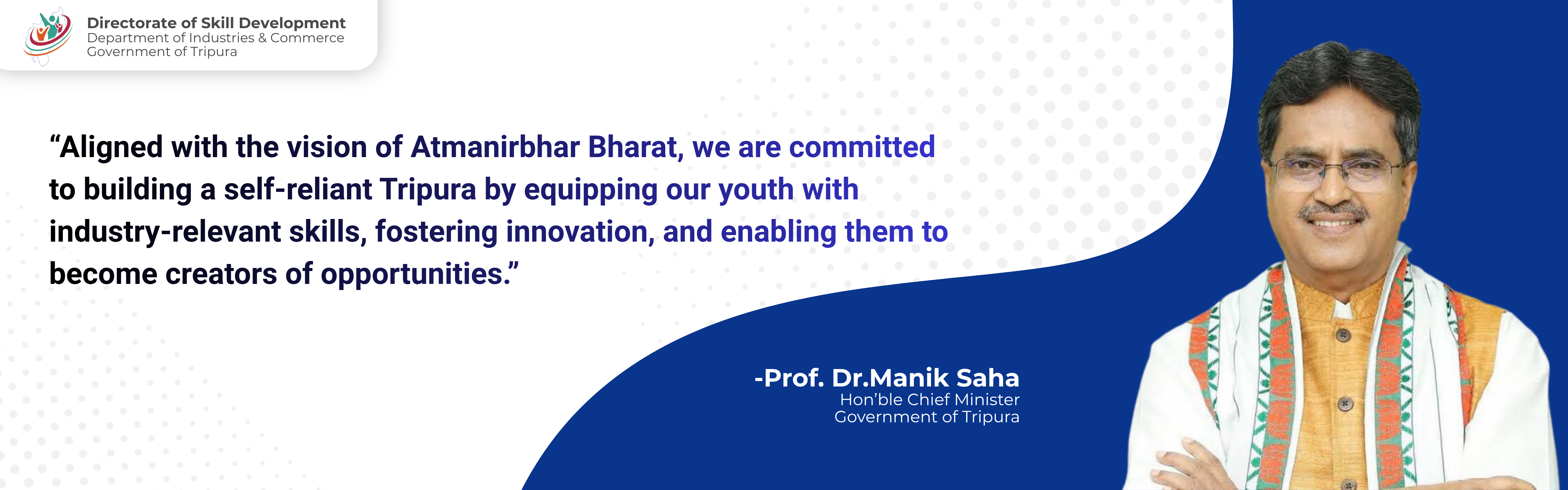 Directorate of Skill Development
Department of Industries & Commerce
Government of Tripura

“Aligned with the vision of Atmanirbhar Bharat, we are committed to building a self-reliant Tripura by equipping our youth with industry-relevant skills, fostering innovation, and enabling them to become creators of opportunities.”

-Prof. Dr.Manik Saha
Hon’ble Chief Minister
Government of Tripura